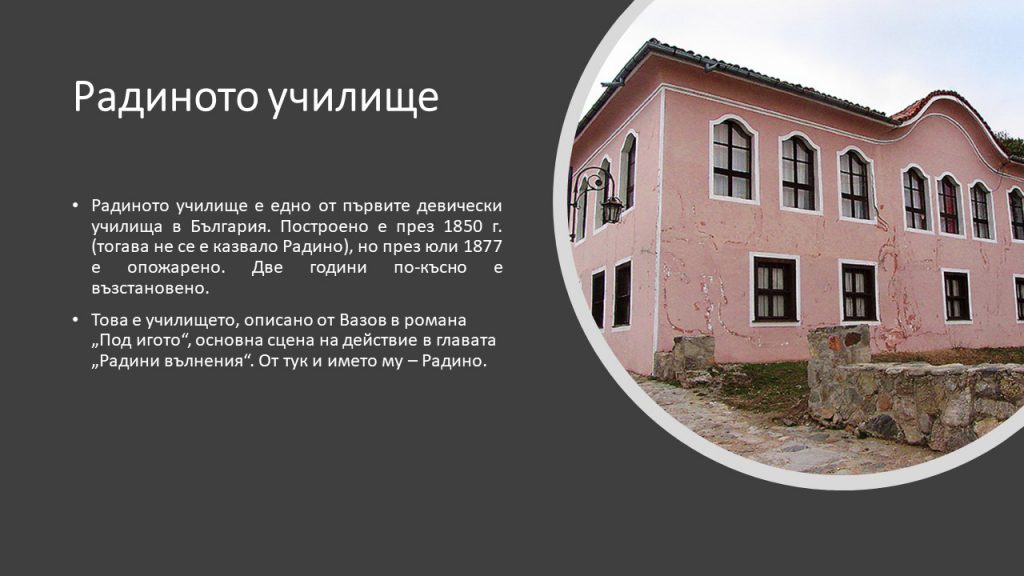 Радиното училище

• Радиното училище е едно от първите девически училища в България. Построено е през 1850 г. (тогава не се е казвало Радино), но през юли 1877 е опожарено. Две години по-късно е възстановено.

• Това е училището, описано от Вазов в романа „Под игото“, основна сцена на действие в главата „Радини вълнения“. От тук и името му – Радино.